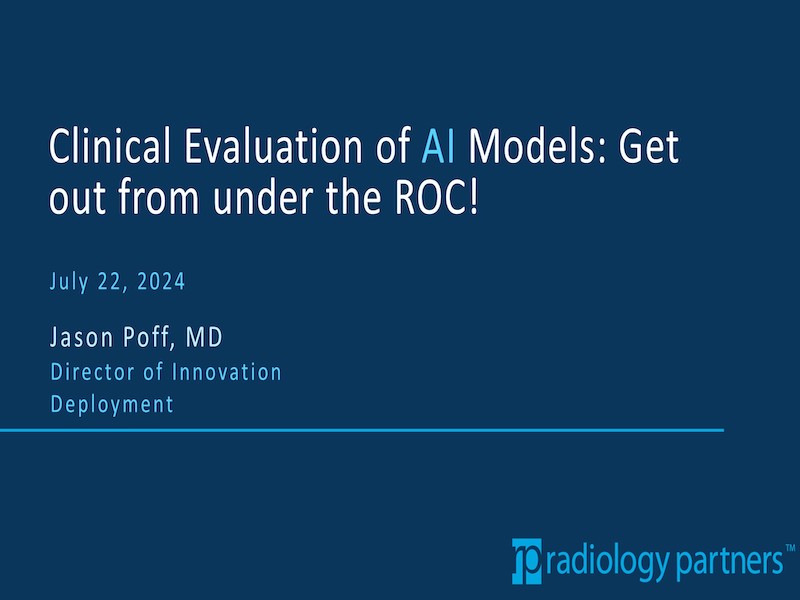 Clinical Evaluation of AI Models: Get out from under the ROC!

July 22, 2024

Jason Poff, MD
Director of Innovation Deployment

rp radiology partners™